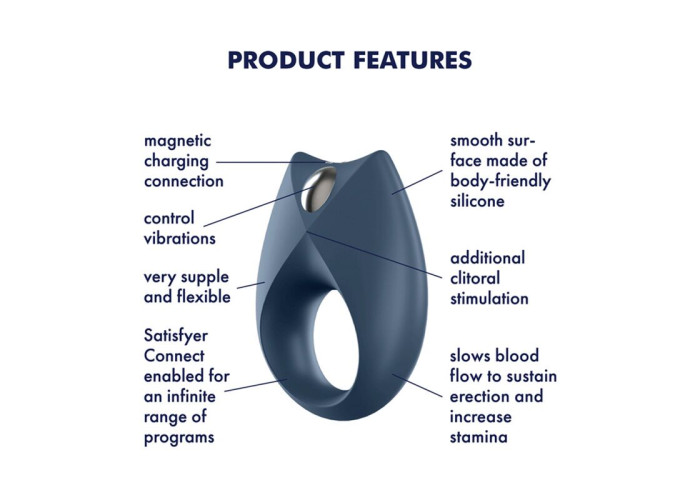 PRODUCT FEATURES

magnetic charging connection

control vibrations

very supple and flexible

Satisfyer Connect enabled for an infinite range of programs

smooth surface made of body-friendly silicone

additional clitoral stimulation

slows blood flow to sustain erection and increase stamina